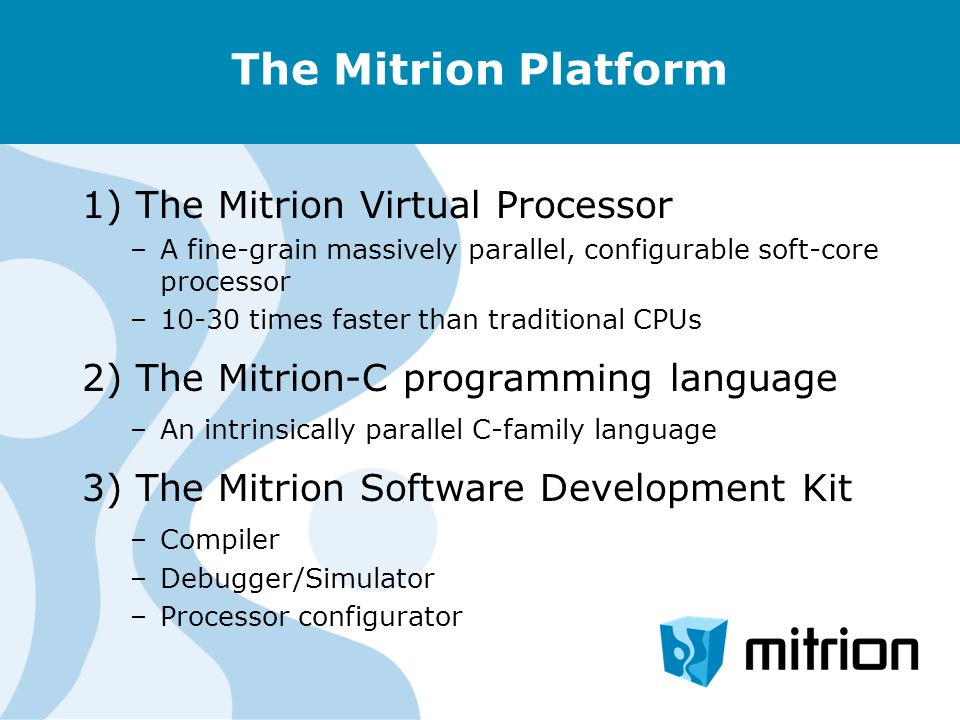 The Mitrion Platform

1) The Mitrion Virtual Processor
– A fine-grain massively parallel, configurable soft-core processor
– 10-30 times faster than traditional CPUs

2) The Mitrion-C programming language
– An intrinsically parallel C-family language

3) The Mitrion Software Development Kit
– Compiler
– Debugger/Simulator
– Processor configurator

mitrion